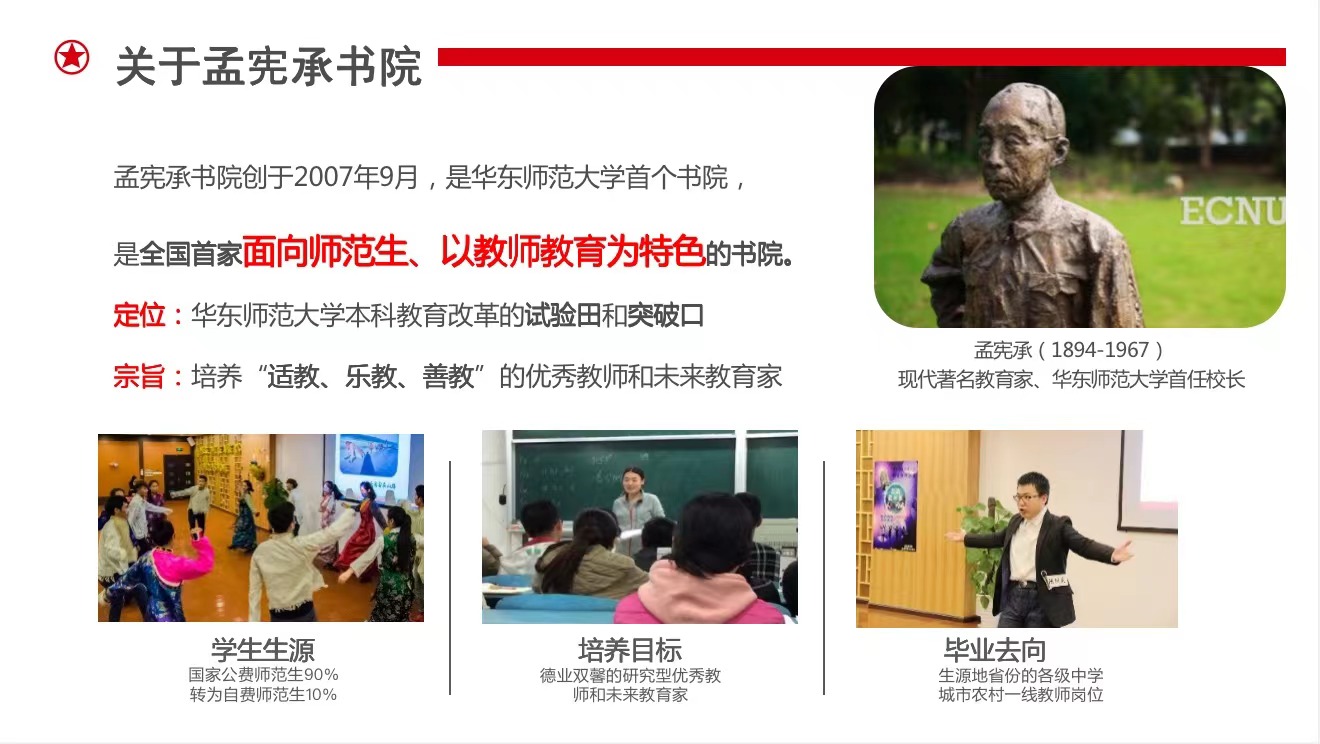 关于孟宪承书院

孟宪承书院创于2007年9月，是华东师范大学首个书院，

是全国首家面向师范生、以教师教育为特色的书院。

定位：华东师范大学本科教育改革的试验田和突破口

宗旨：培养“适教、乐教、善教”的优秀教师和未来教育家

ECNU

孟宪承（1894-1967）
现代著名教育家、华东师范大学首任校长

学生生源
国家公费师范生90%
转为自费师范生10%

培养目标
德业双馨的研究型优秀教师和未来教育家

毕业去向
生源地省份的各级中学
城市农村一线教师岗位